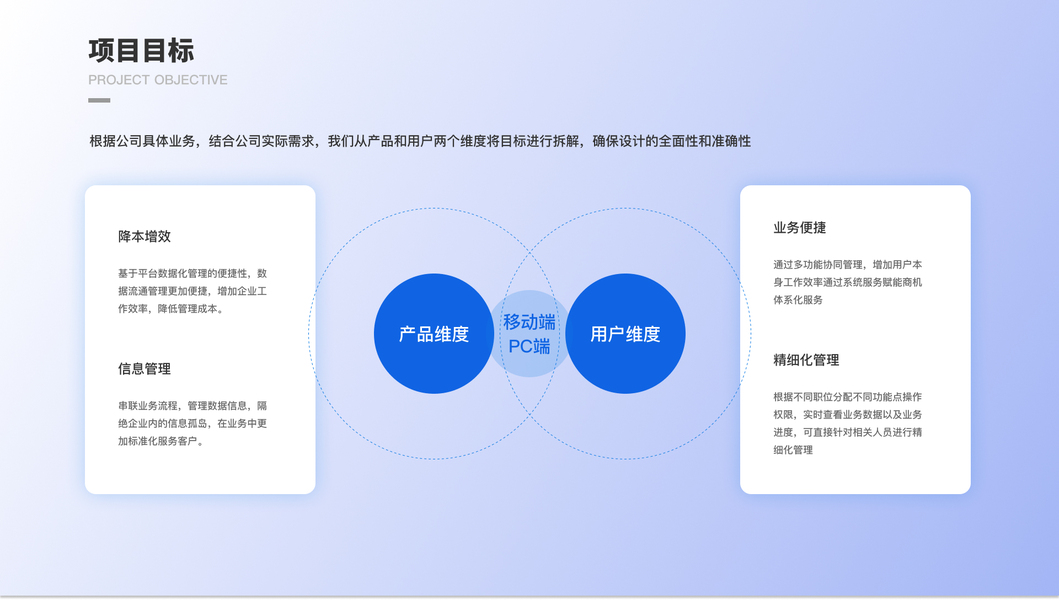 项目目标
PROJECT OBJECTIVE

根据公司具体业务，结合公司实际需求，我们从产品和用户两个维度将目标进行拆解，确保设计的全面性和准确性

降本增效

基于平台数据化管理的便捷性，数据流通管理更加便捷，增加企业工作效率，降低管理成本。

信息管理

串联业务流程，管理数据信息，隔绝企业内的信息孤岛，在业务中更加标准化服务客户。

产品维度

移动端
PC端

用户维度

业务便捷

通过多功能协同管理，增加用户本身工作效率通过系统服务赋能商机体系化服务

精细化管理

根据不同职位分配不同功能点操作权限，实时查看业务数据以及业务进度，可直接针对相关人员进行精细化管理